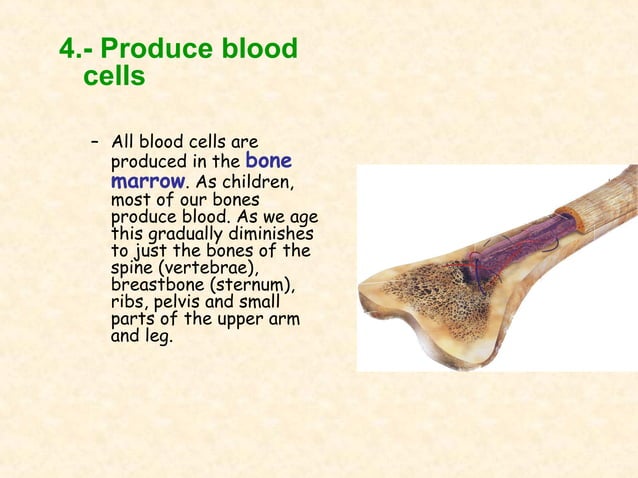 4.- Produce blood cells

– All blood cells are produced in the bone marrow. As children, most of our bones produce blood. As we age this gradually diminishes to just the bones of the spine (vertebrae), breastbone (sternum), ribs, pelvis and small parts of the upper arm and leg.